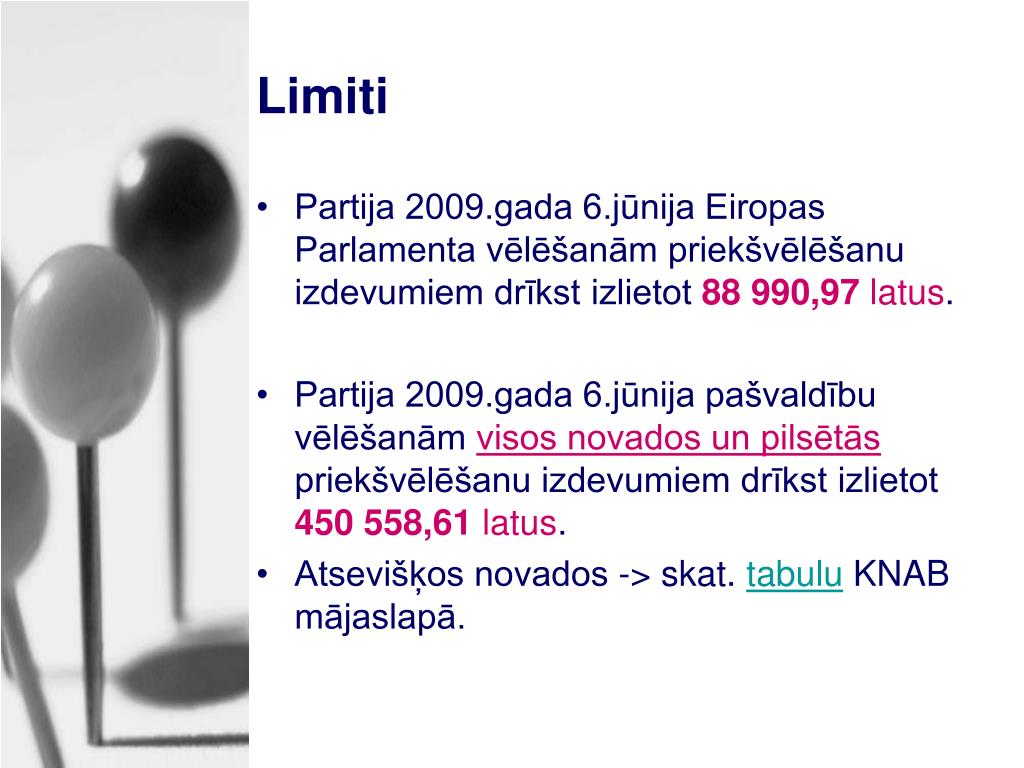 Limiti

• Partija 2009.gada 6.jūnija Eiropas Parlamenta vēlēšanām priekšvēlēšanu izdevumiem drīkst izlietot 88 990,97 latus.

• Partija 2009.gada 6.jūnija pašvaldību vēlēšanām visos novados un pilsētās priekšvēlēšanu izdevumiem drīkst izlietot 450 558,61 latus.

• Atsevišķos novados -> skat. tabulu KNAB mājaslapā.